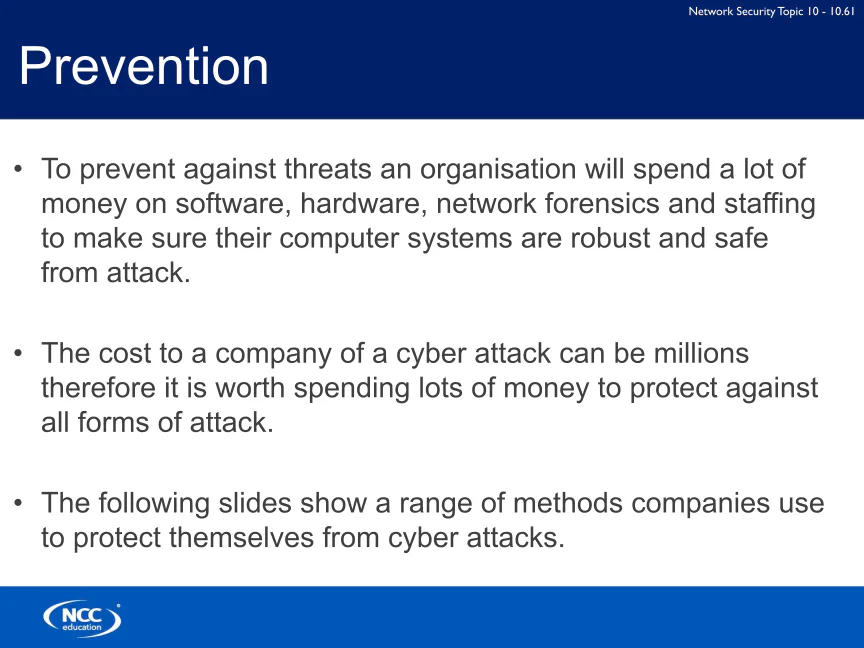 Network Security Topic 10 - 10.61

Prevention

• To prevent against threats an organisation will spend a lot of money on software, hardware, network forensics and staffing to make sure their computer systems are robust and safe from attack.

• The cost to a company of a cyber attack can be millions therefore it is worth spending lots of money to protect against all forms of attack.

• The following slides show a range of methods companies use to protect themselves from cyber attacks.

NCC education